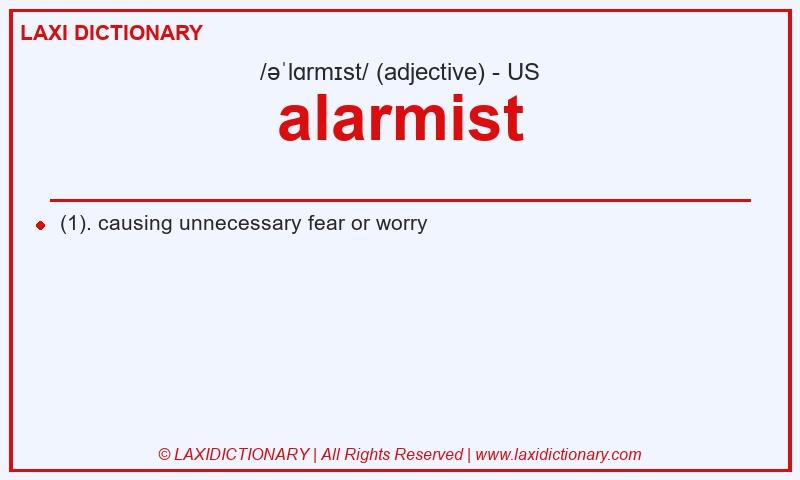 LAXI DICTIONARY

/əˈlɑrmɪst/ (adjective) - US

alarmist

(1). causing unnecessary fear or worry

© LAXIDICTIONARY | All Rights Reserved | www.laxidictionary.com